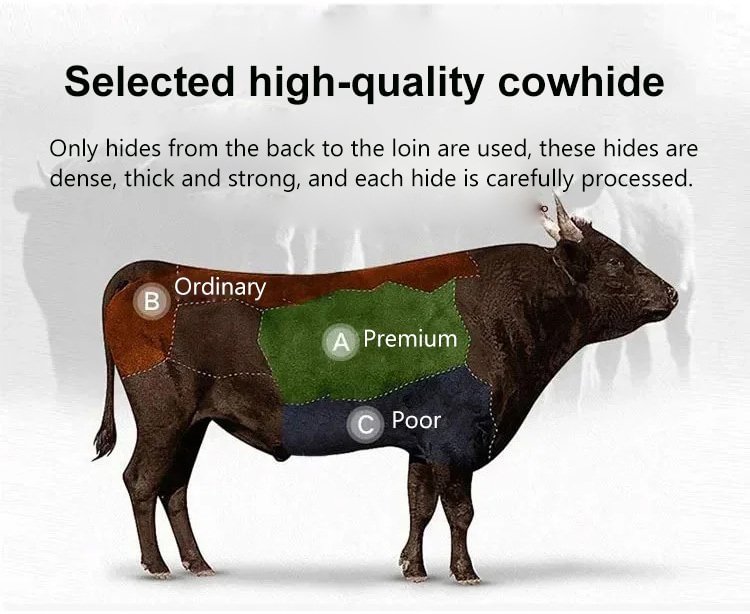 Selected high-quality cowhide

Only hides from the back to the loin are used, these hides are dense, thick and strong, and each hide is carefully processed.

B Ordinary

A Premium

C Poor